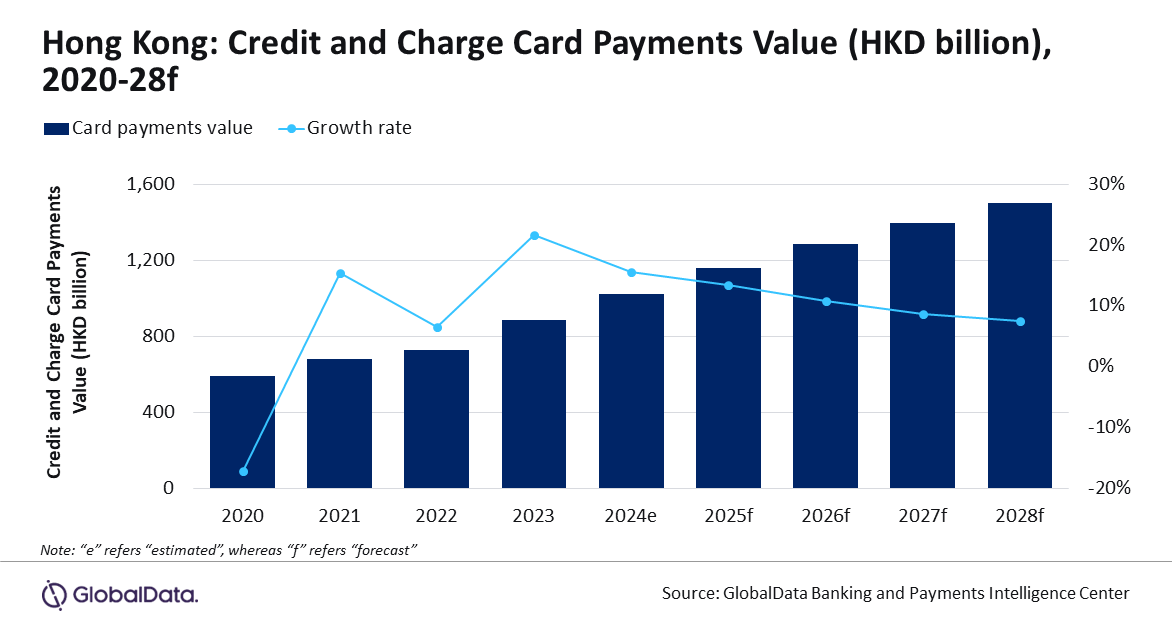 Hong Kong: Credit and Charge Card Payments Value (HKD billion), 2020-28f

Card payments value
Growth rate

Credit and Charge Card Payments Value (HKD billion)

1,600
1,200
800
400
0

30%
20%
10%
0%
-10%
-20%

2020
2021
2022
2023
2024e
2025f
2026f
2027f
2028f

Note: "e" refers "estimated", whereas "f" refers "forecast"

GlobalData.

Source: GlobalData Banking and Payments Intelligence Center